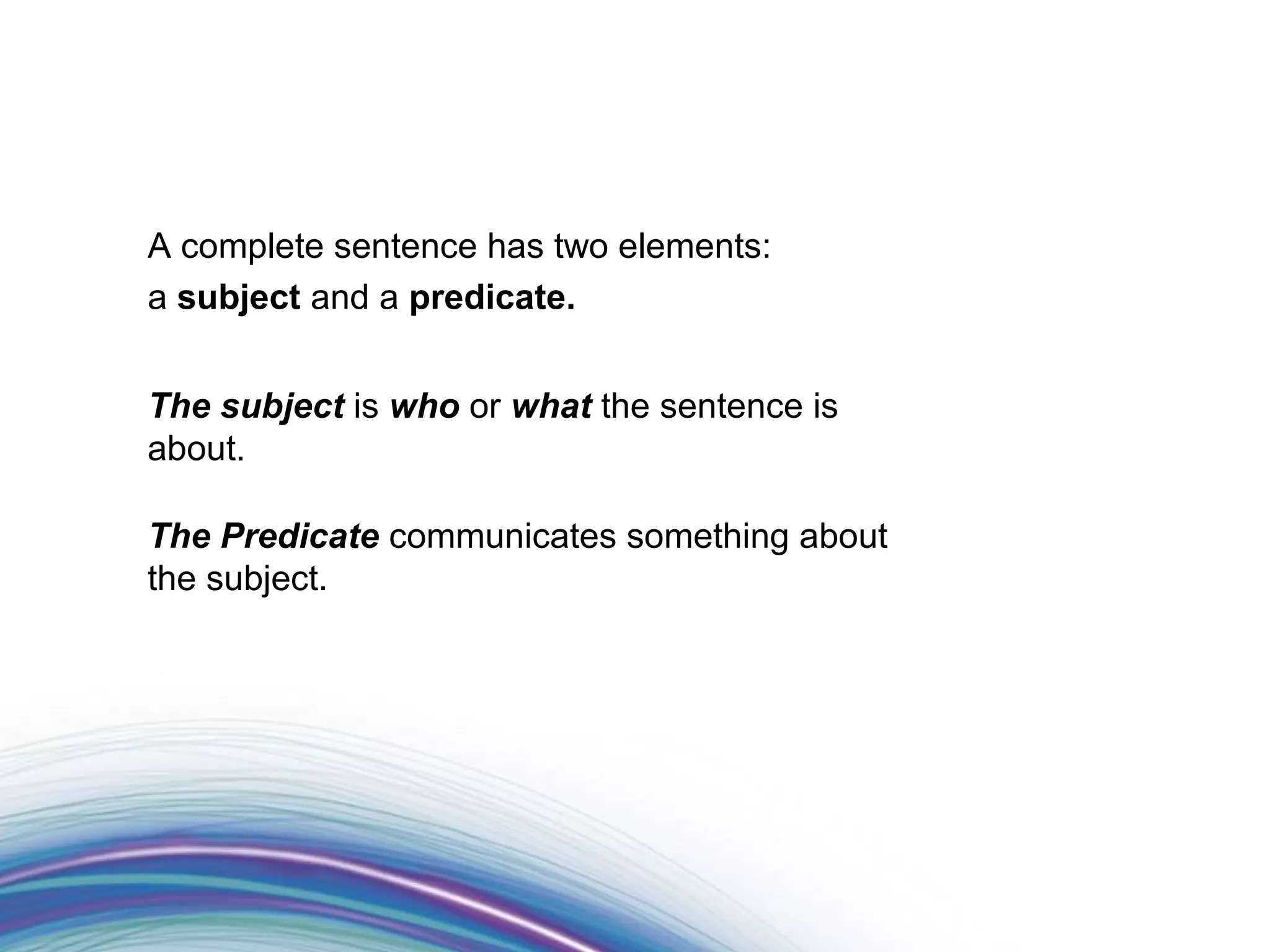 A complete sentence has two elements:
a subject and a predicate.

The subject is who or what the sentence is about.

The Predicate communicates something about the subject.